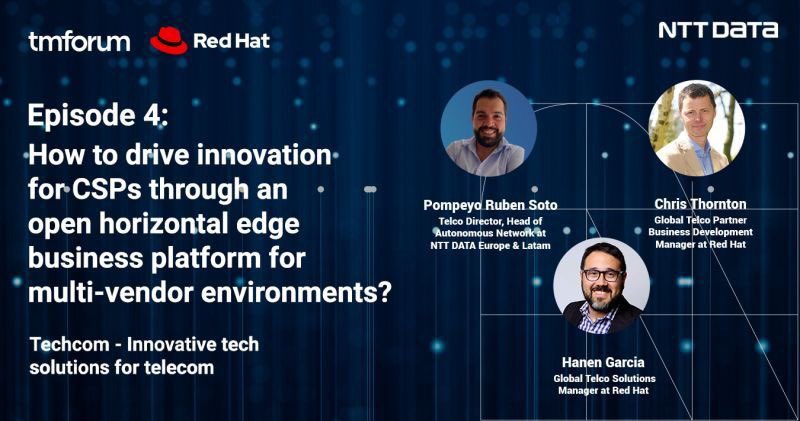 tmforum Red Hat

NTT DATA

Episode 4:
How to drive innovation for CSPs through an open horizontal edge business platform for multi-vendor environments?

Techcom - Innovative tech solutions for telecom

Pompeyo Ruben Soto
Telco Director, Head of Autonomous Network at NTT DATA Europe & Latam

Chris Thornton
Global Telco Partner Business Development Manager at Red Hat

Hanen Garcia
Global Telco Solutions Manager at Red Hat